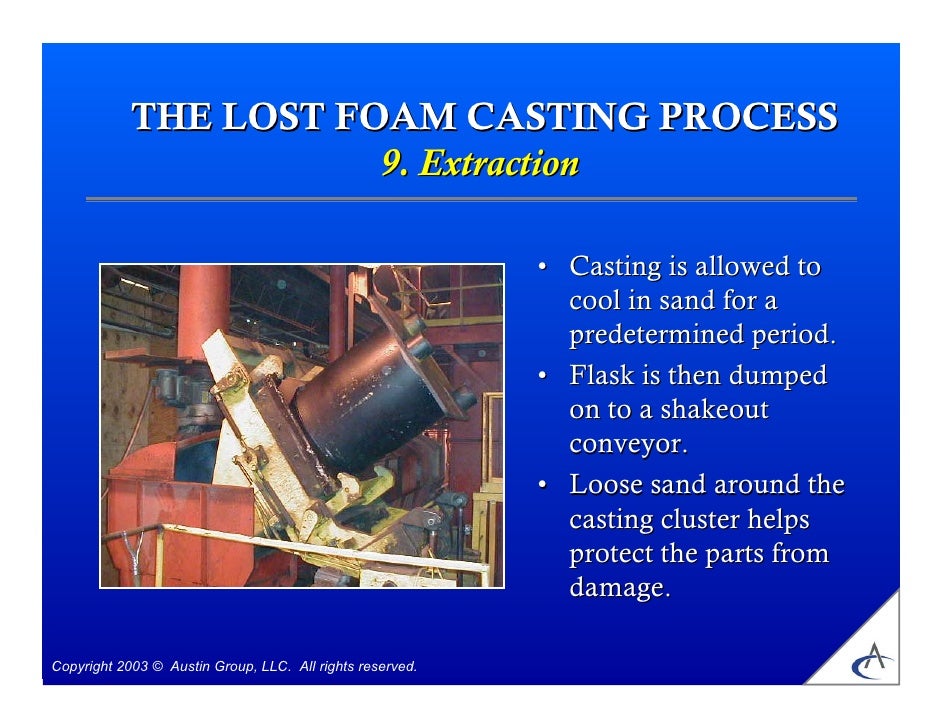 THE LOST FOAM CASTING PROCESS
9. Extraction

• Casting is allowed to cool in sand for a predetermined period.
• Flask is then dumped on to a shakeout conveyor.
• Loose sand around the casting cluster helps protect the parts from damage.

Copyright 2003 © Austin Group, LLC. All rights reserved.

A